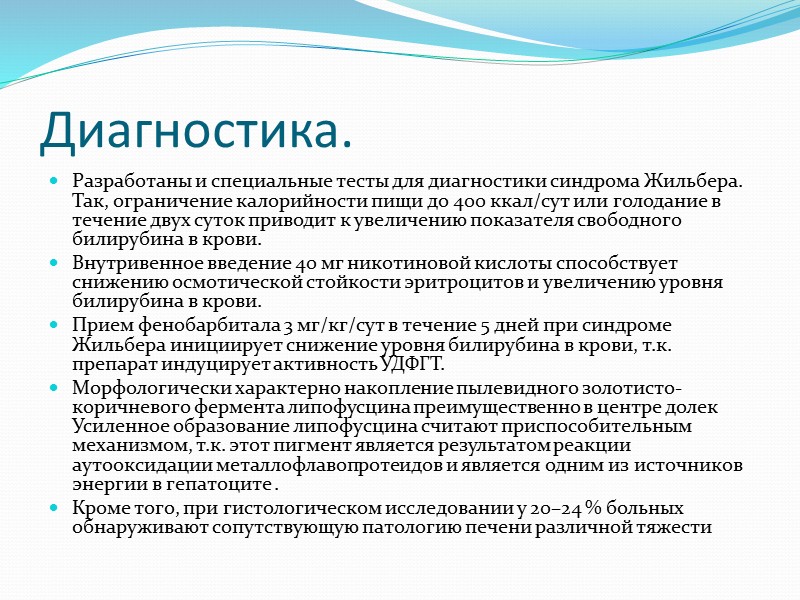 Диагностика.

Разработаны и специальные тесты для диагностики синдрома Жильбера. Так, ограничение калорийности пищи до 400 ккал/сут или голодание в течение двух суток приводит к увеличению показателя свободного билирубина в крови.

Внутривенное введение 40 мг никотиновой кислоты способствует снижению осмотической стойкости эритроцитов и увеличению уровня билирубина в крови.

Прием фенобарбитала 3 мг/кг/сут в течение 5 дней при синдроме Жильбера инициирует снижение уровня билирубина в крови, т.к. препарат индуцирует активность УДФГТ.

Морфологически характерно накопление пылевидного золотисто-коричневого фермента липофусцина преимущественно в центре долек Усиленное образование липофусцина считают приспособительным механизмом, т.к. этот пигмент является результатом реакции аутооксидации металлофлавопротеидов и является одним из источников энергии в гепатоците .

Кроме того, при гистологическом исследовании у 20–24 % больных обнаруживают сопутствующую патологию печени различной тяжести